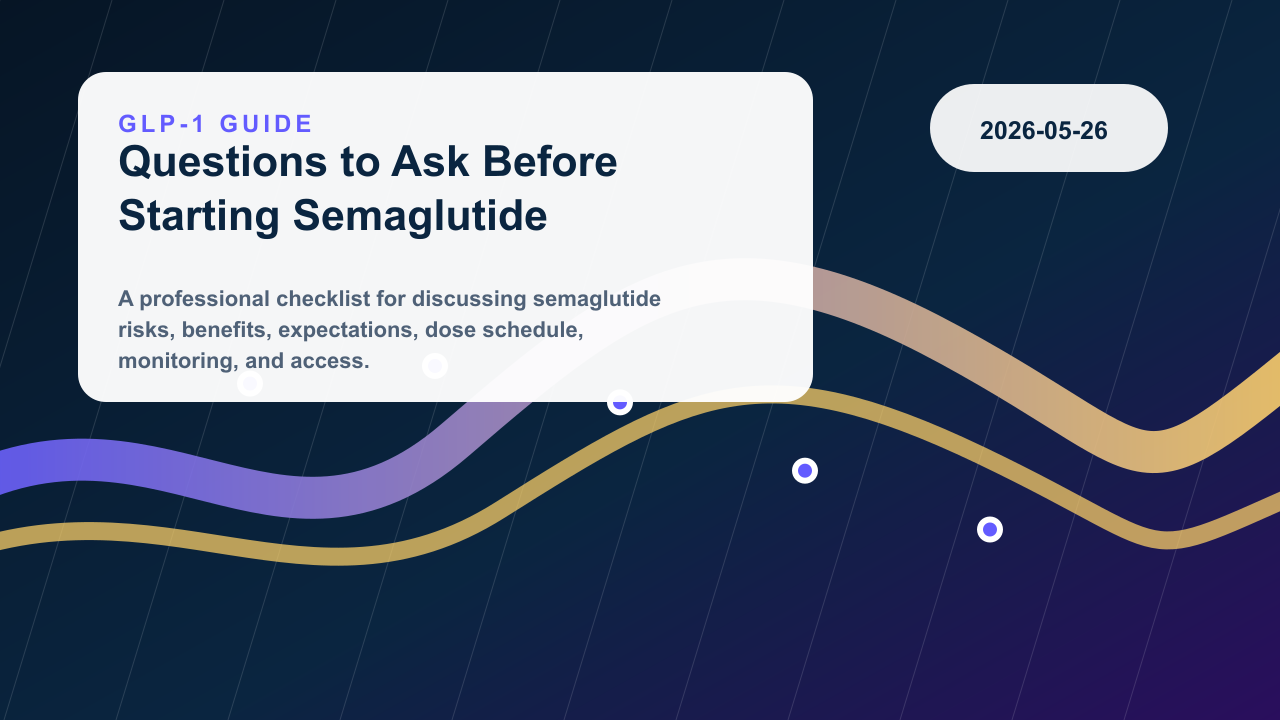 GLP-1 GUIDE

Questions to Ask Before Starting Semaglutide

A professional checklist for discussing semaglutide risks, benefits, expectations, dose schedule, monitoring, and access.

2026-05-26